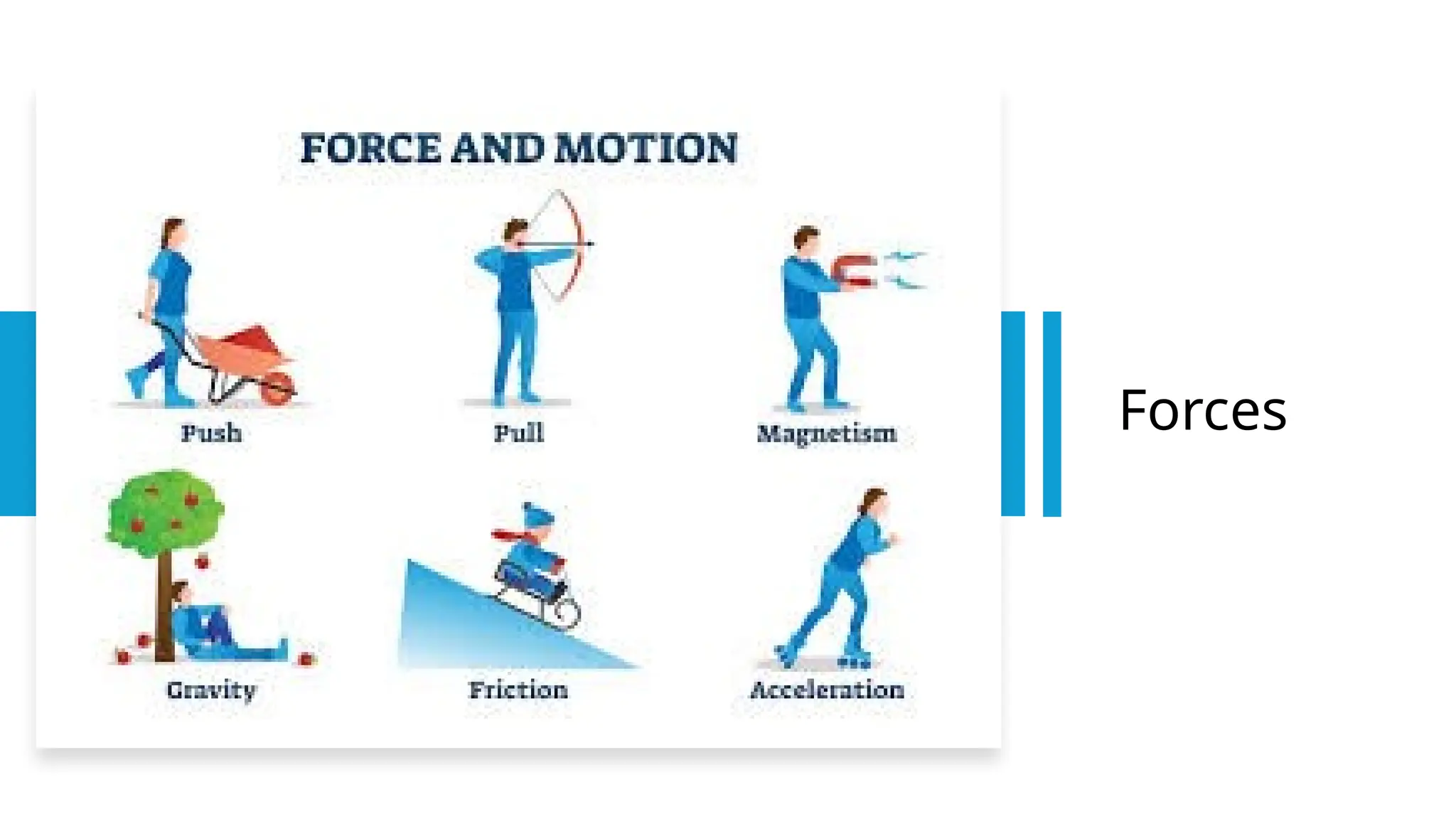 FORCE AND MOTION

Push

Pull

Magnetism

Gravity

Friction

Acceleration

Forces